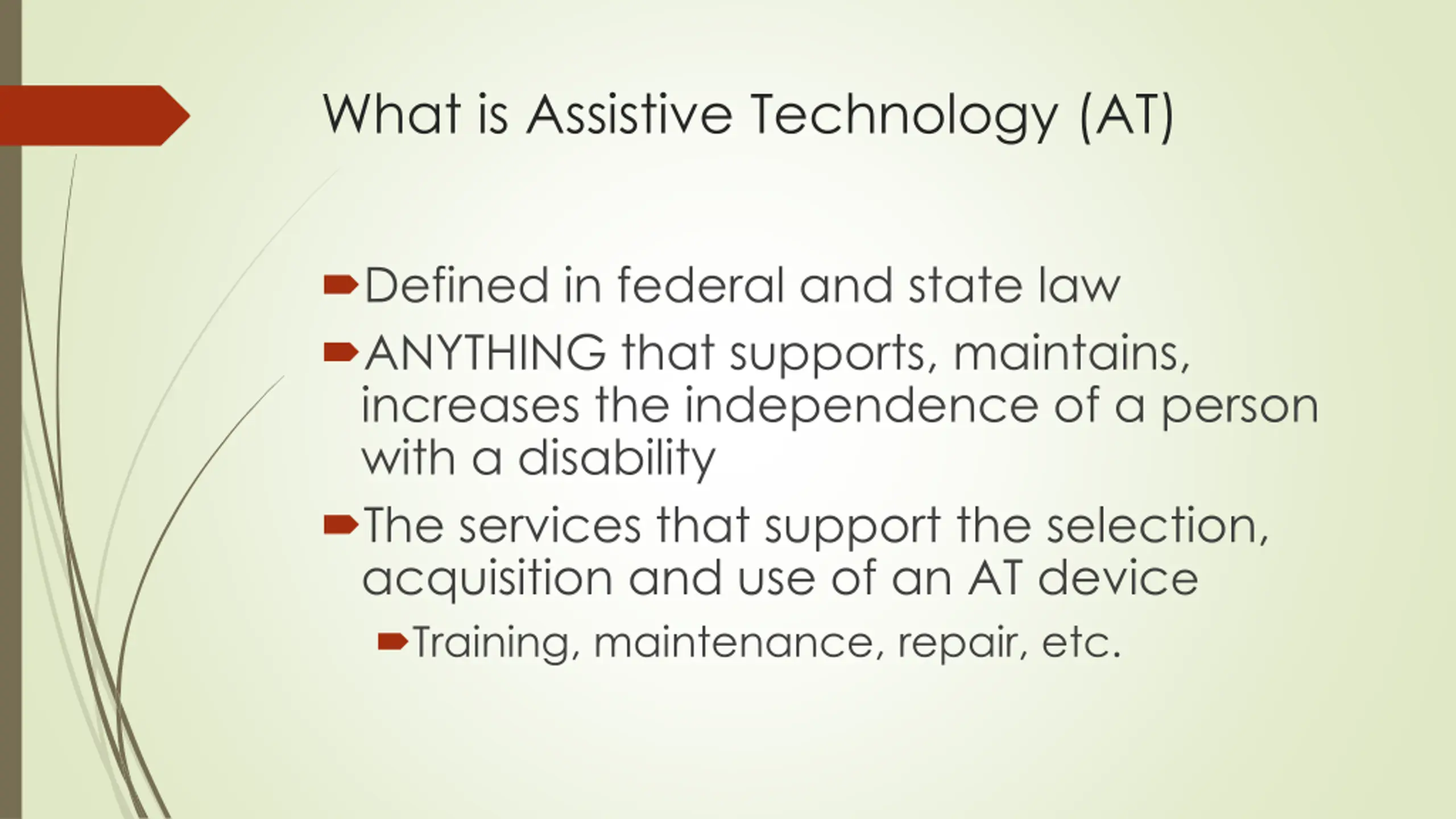 What is Assistive Technology (AT)

Defined in federal and state law

ANYTHING that supports, maintains, increases the independence of a person with a disability

The services that support the selection, acquisition and use of an AT device

Training, maintenance, repair, etc.